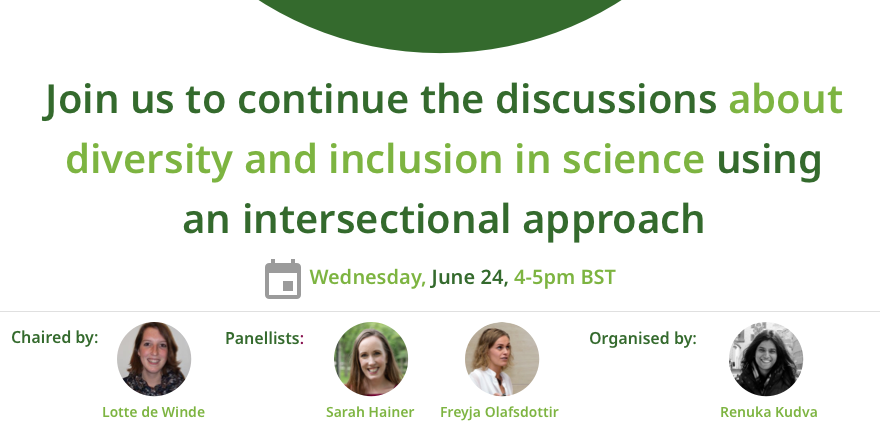 Join us to continue the discussions about diversity and inclusion in science using an intersectional approach

Wednesday, June 24, 4-5pm BST

Chaired by:
Lotte de Winde

Panellists:
Sarah Hainer
Freyja Olafsdottir

Organised by:
Renuka Kudva